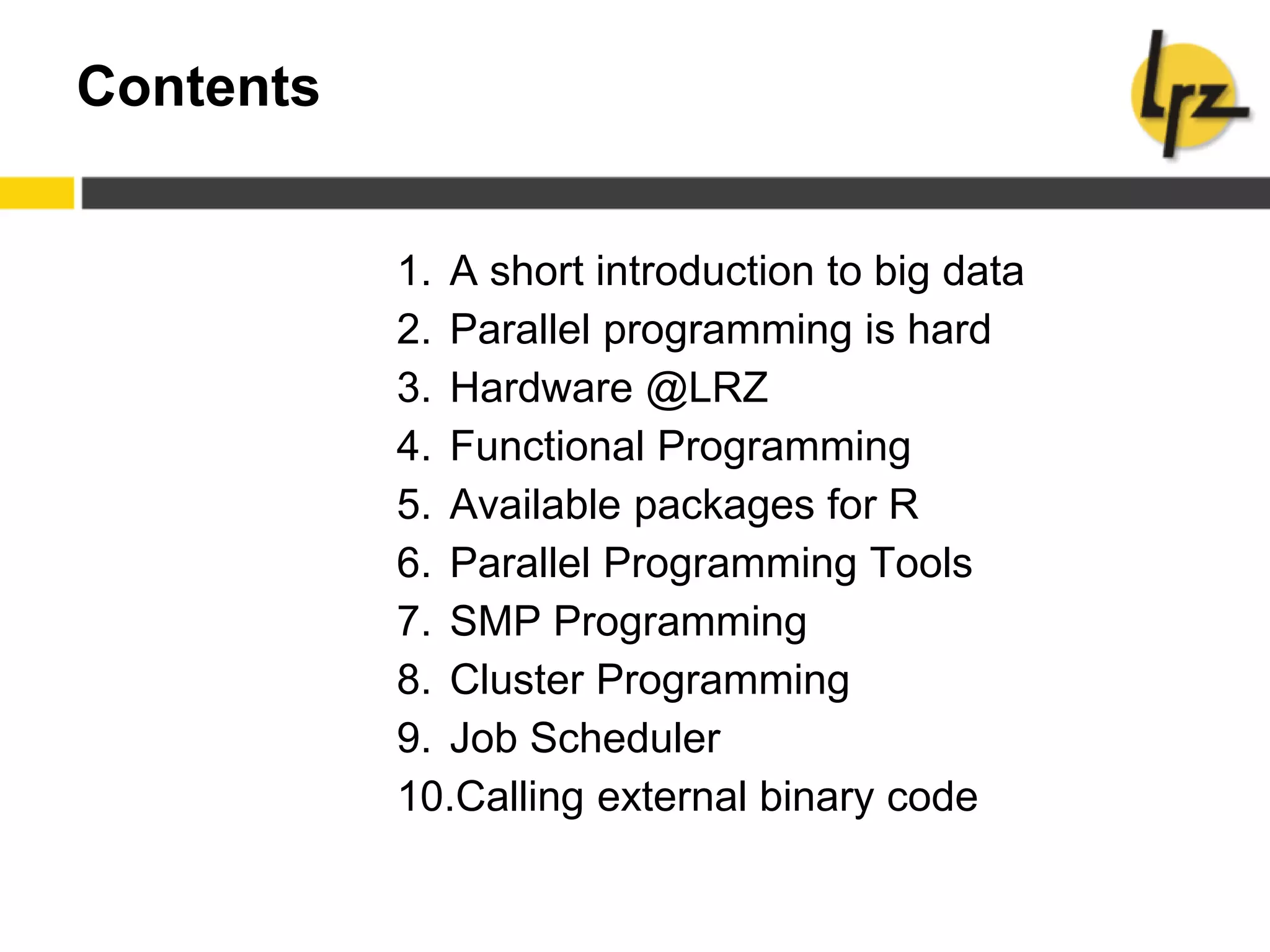 Contents

lrz

1. A short introduction to big data
2. Parallel programming is hard
3. Hardware @LRZ
4. Functional Programming
5. Available packages for R
6. Parallel Programming Tools
7. SMP Programming
8. Cluster Programming
9. Job Scheduler
10.Calling external binary code